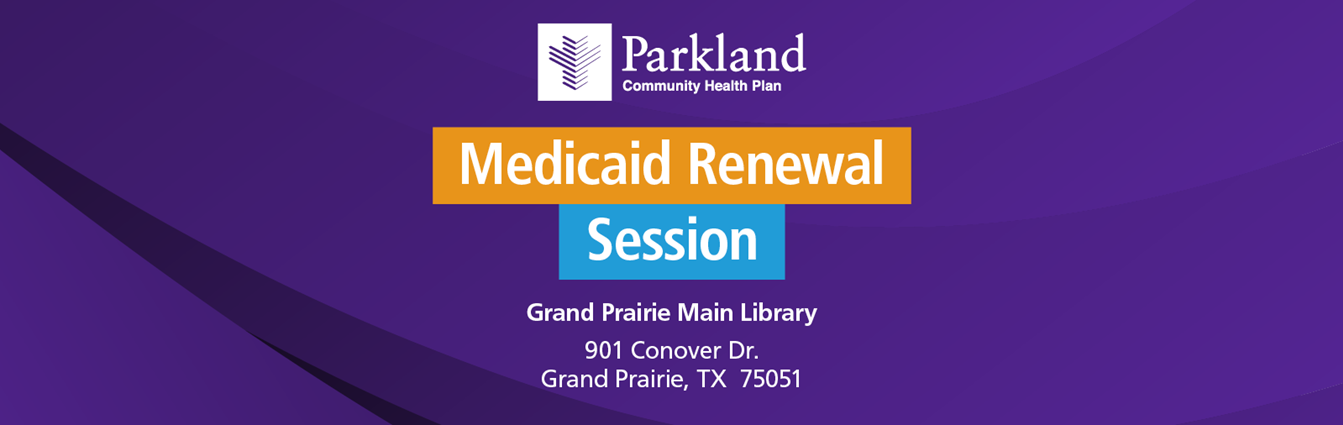 Parkland
Community Health Plan

Medicaid Renewal
Session

Grand Prairie Main Library

901 Conover Dr.
Grand Prairie, TX 75051